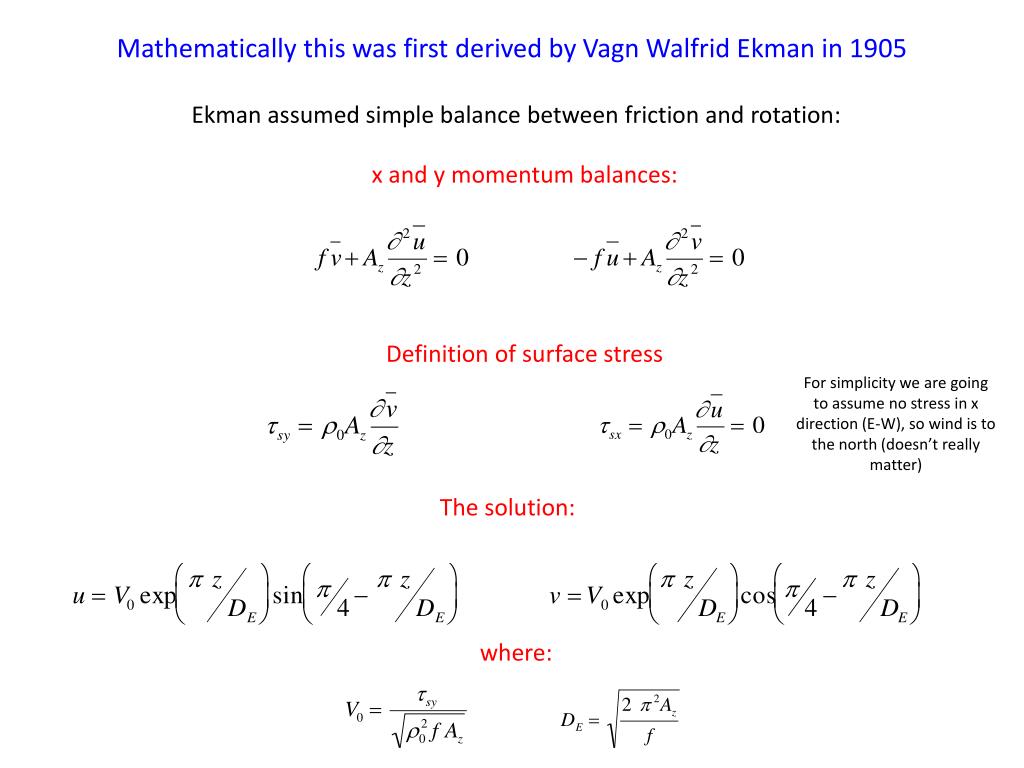 Mathematically this was first derived by Vagn Walfrid Ekman in 1905

Ekman assumed simple balance between friction and rotation:

x and y momentum balances:

$f\bar{v} + A_z \frac{\partial^2 \bar{u}}{\partial z^2} = 0$

$-f\bar{u} + A_z \frac{\partial^2 \bar{v}}{\partial z^2} = 0$

Definition of surface stress

$\tau_{sy} = \rho_0 A_z \frac{\partial \bar{v}}{\partial z}$

$\tau_{sx} = \rho_0 A_z \frac{\partial \bar{u}}{\partial z} = 0$

For simplicity we are going to assume no stress in x direction (E-W), so wind is to the north (doesn't really matter)

The solution:

$u = V_0 \exp\left(\pi z / D_E\right) \sin\left(\pi/4 - \pi z / D_E\right)$

$v = V_0 \exp\left(\pi z / D_E\right) \cos\left(\pi/4 - \pi z / D_E\right)$

where:

$V_0 = \frac{\tau_{sy}}{\sqrt{\rho_0^2 f A_z}}$

$D_E = \sqrt{\frac{2\pi^2 A_z}{f}}$